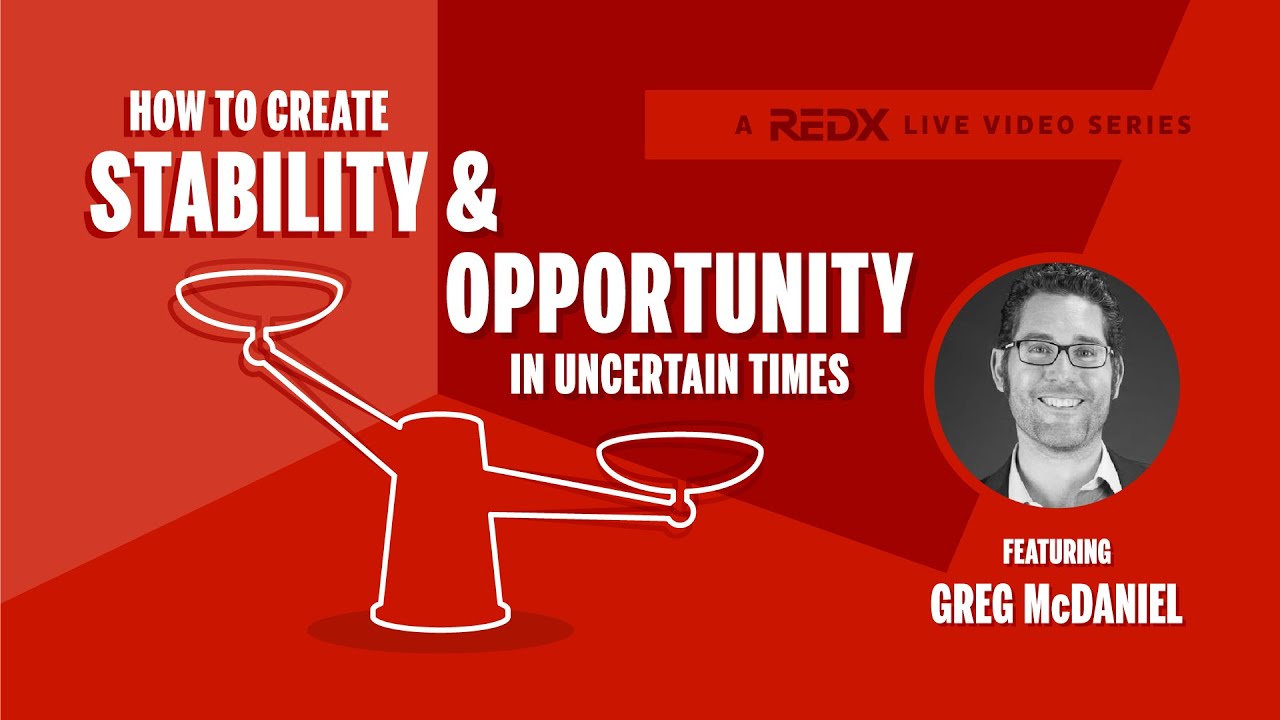 HOW TO CREATE
STABILITY &
OPPORTUNITY
IN UNCERTAIN TIMES

A REDX LIVE VIDEO SERIES

FEATURING
GREG McDANIEL